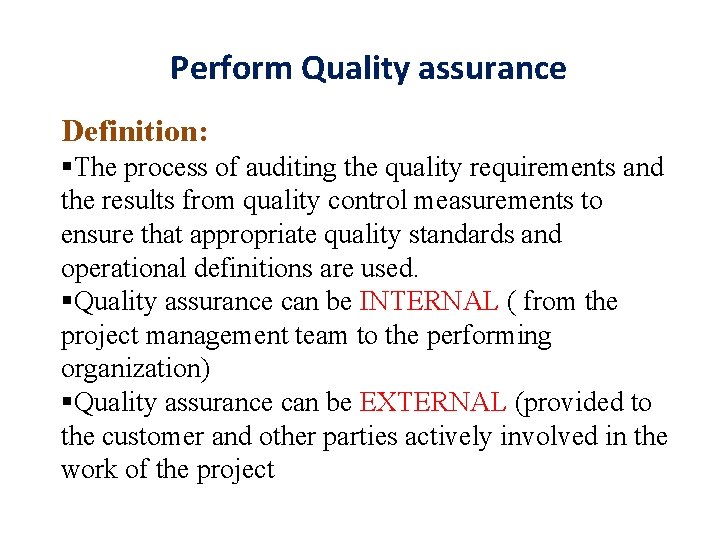 Perform Quality assurance

Definition:

▪The process of auditing the quality requirements and the results from quality control measurements to ensure that appropriate quality standards and operational definitions are used.

▪Quality assurance can be INTERNAL ( from the project management team to the performing organization)

▪Quality assurance can be EXTERNAL (provided to the customer and other parties actively involved in the work of the project